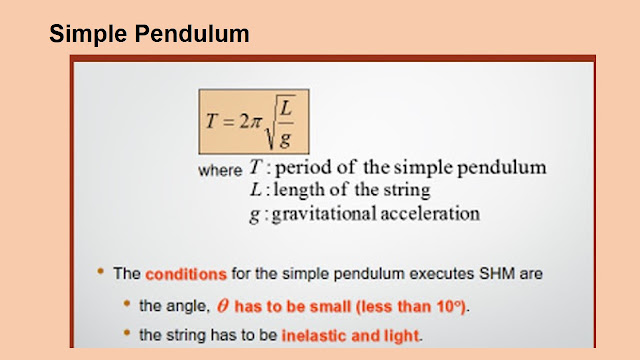 Simple Pendulum

$T = 2\pi\sqrt{\frac{L}{g}}$

where $T$ : period of the simple pendulum
$L$ : length of the string
$g$ : gravitational acceleration

• The conditions for the simple pendulum executes SHM are

• the angle, $\theta$ has to be small (less than 10°).

• the string has to be inelastic and light.